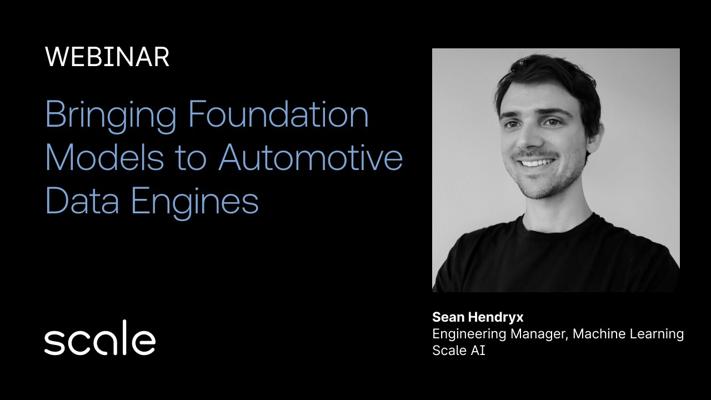 WEBINAR

Bringing Foundation Models to Automotive Data Engines

scale

Sean Hendryx
Engineering Manager, Machine Learning
Scale AI